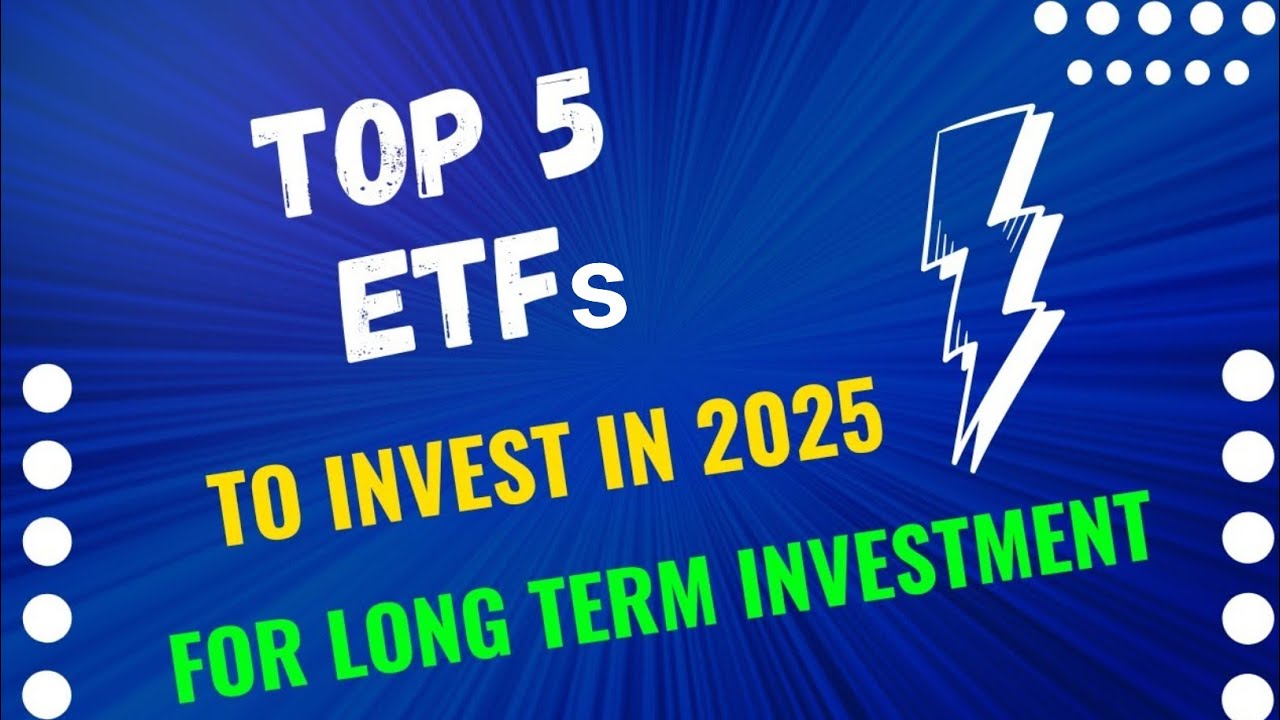 TOP 5
ETFs

TO INVEST IN 2025
FOR LONG TERM INVESTMENT